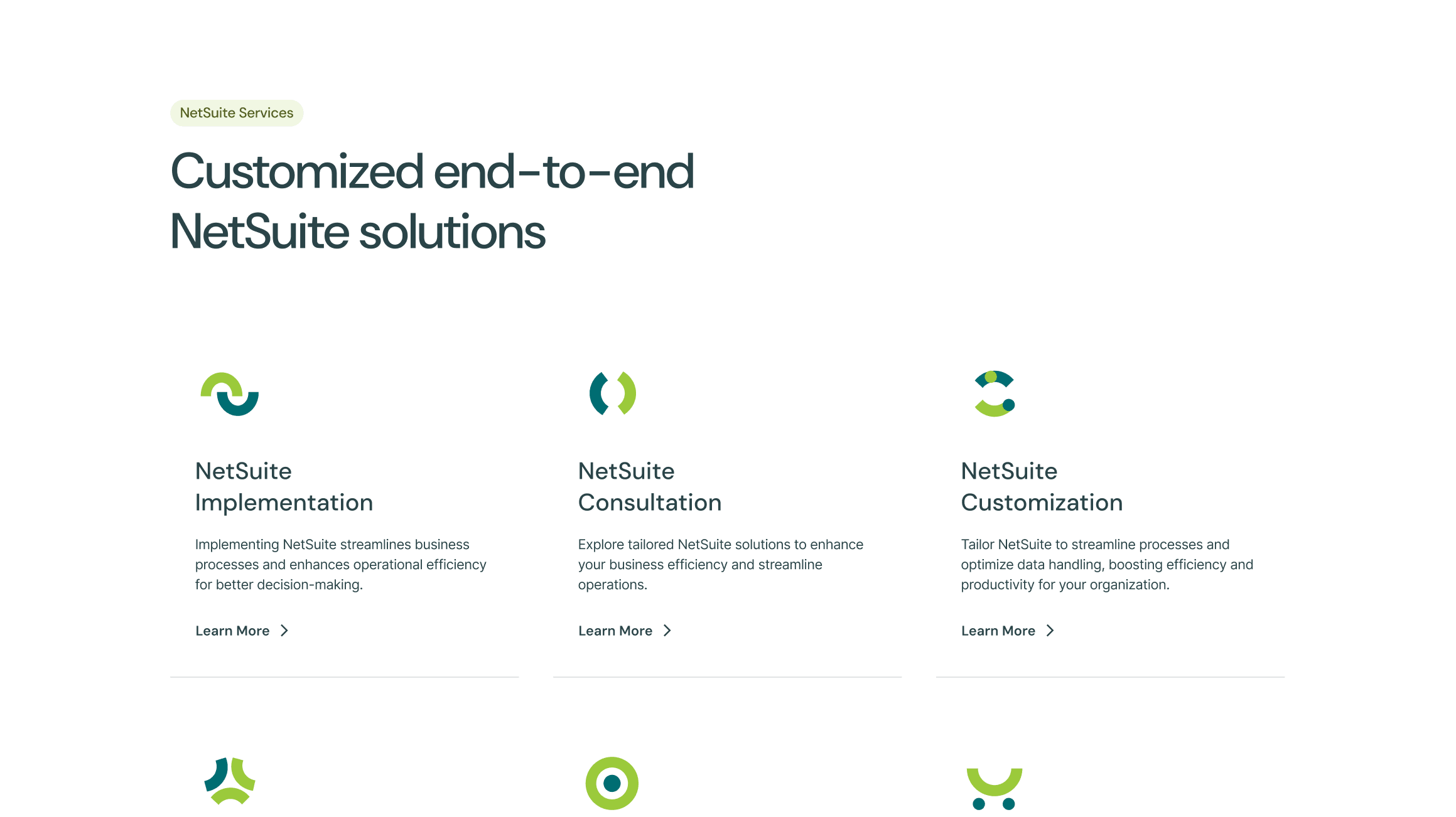 NetSuite Services

Customized end-to-end NetSuite solutions

NetSuite Implementation

Implementing NetSuite streamlines business processes and enhances operational efficiency for better decision-making.

Learn More

NetSuite Consultation

Explore tailored NetSuite solutions to enhance your business efficiency and streamline operations.

Learn More

NetSuite Customization

Tailor NetSuite to streamline processes and optimize data handling, boosting efficiency and productivity for your organization.

Learn More